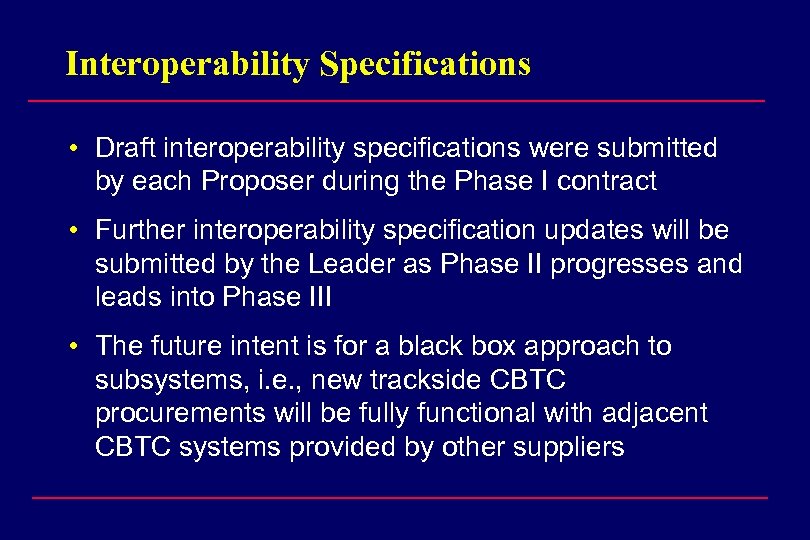 Interoperability Specifications

• Draft interoperability specifications were submitted by each Proposer during the Phase I contract

• Further interoperability specification updates will be submitted by the Leader as Phase II progresses and leads into Phase III

• The future intent is for a black box approach to subsystems, i.e., new trackside CBTC procurements will be fully functional with adjacent CBTC systems provided by other suppliers